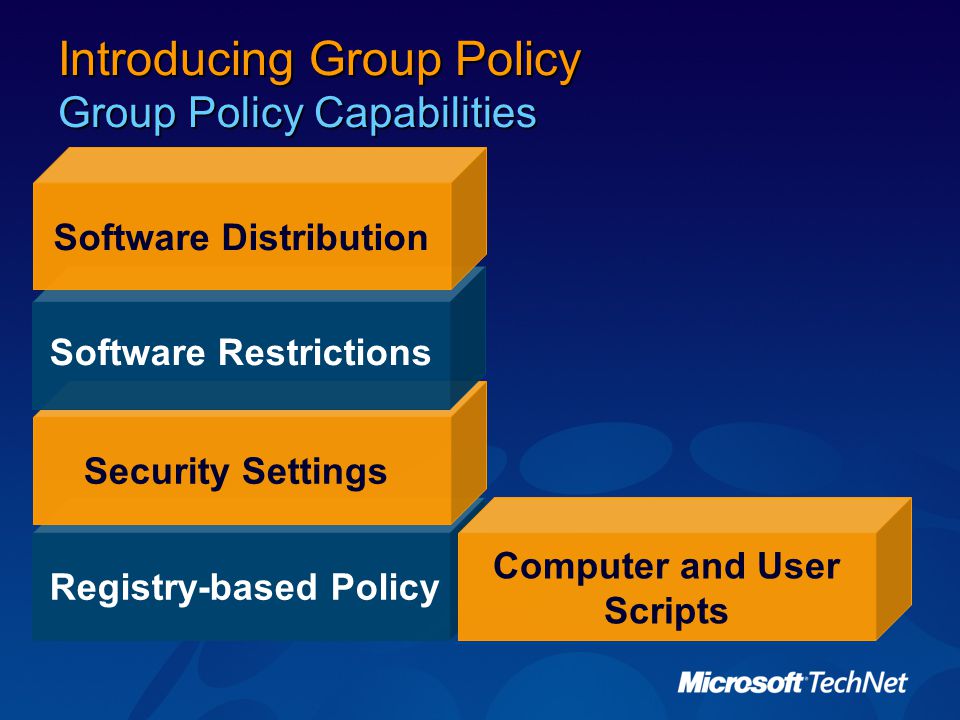 Introducing Group Policy
Group Policy Capabilities

Software Distribution

Software Restrictions

Security Settings

Registry-based Policy

Computer and User Scripts

Microsoft TechNet